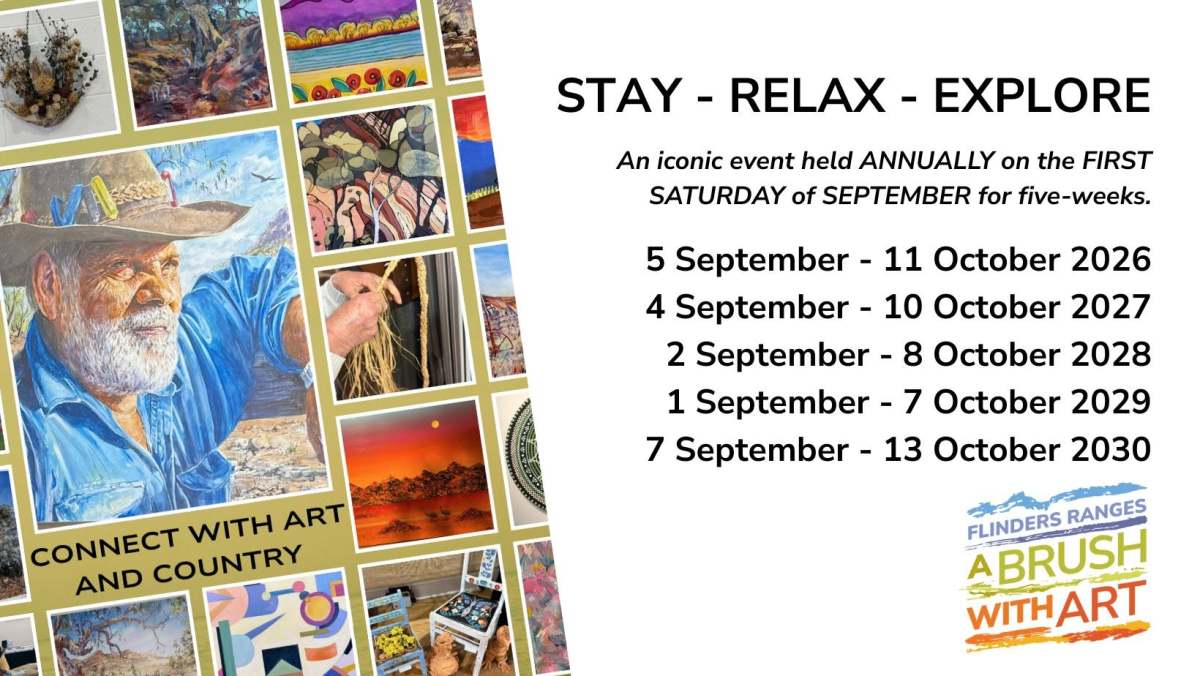 CONNECT WITH ART AND COUNTRY

STAY - RELAX - EXPLORE

An iconic event held ANNUALLY on the FIRST SATURDAY of SEPTEMBER for five-weeks.

5 September - 11 October 2026
4 September - 10 October 2027
2 September - 8 October 2028
1 September - 7 October 2029
7 September - 13 October 2030

FLINDERS RANGES
A BRUSH WITH ART